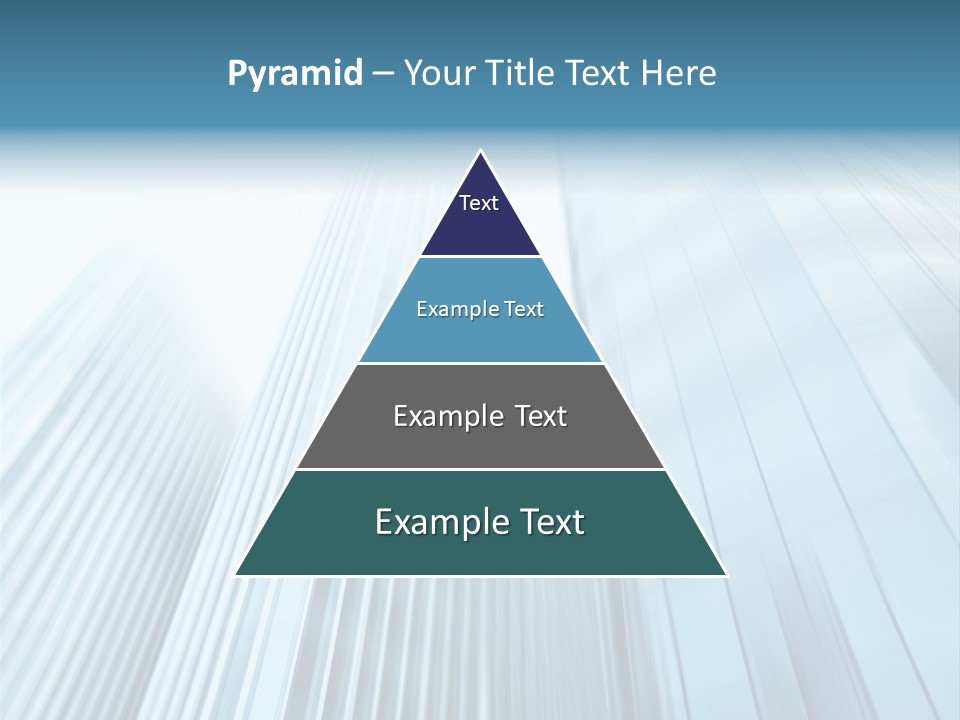 Pyramid – Your Title Text Here

Text

Example Text

Example Text

Example Text